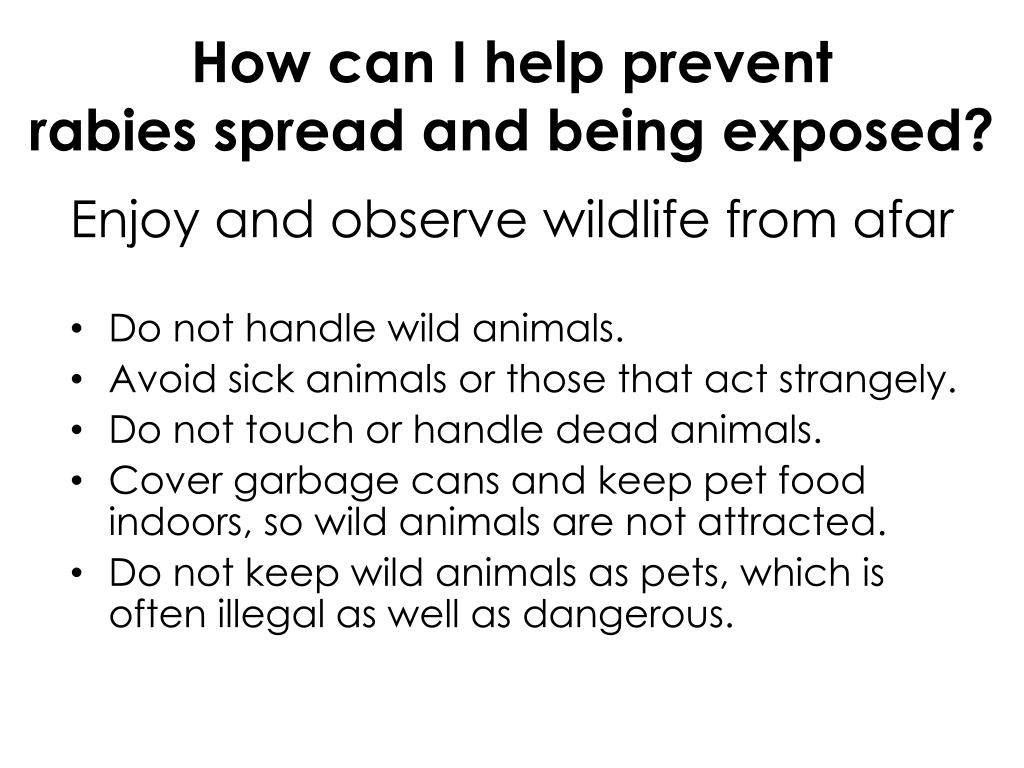 How can I help prevent
rabies spread and being exposed?

Enjoy and observe wildlife from afar

• Do not handle wild animals.
• Avoid sick animals or those that act strangely.
• Do not touch or handle dead animals.
• Cover garbage cans and keep pet food indoors, so wild animals are not attracted.
• Do not keep wild animals as pets, which is often illegal as well as dangerous.